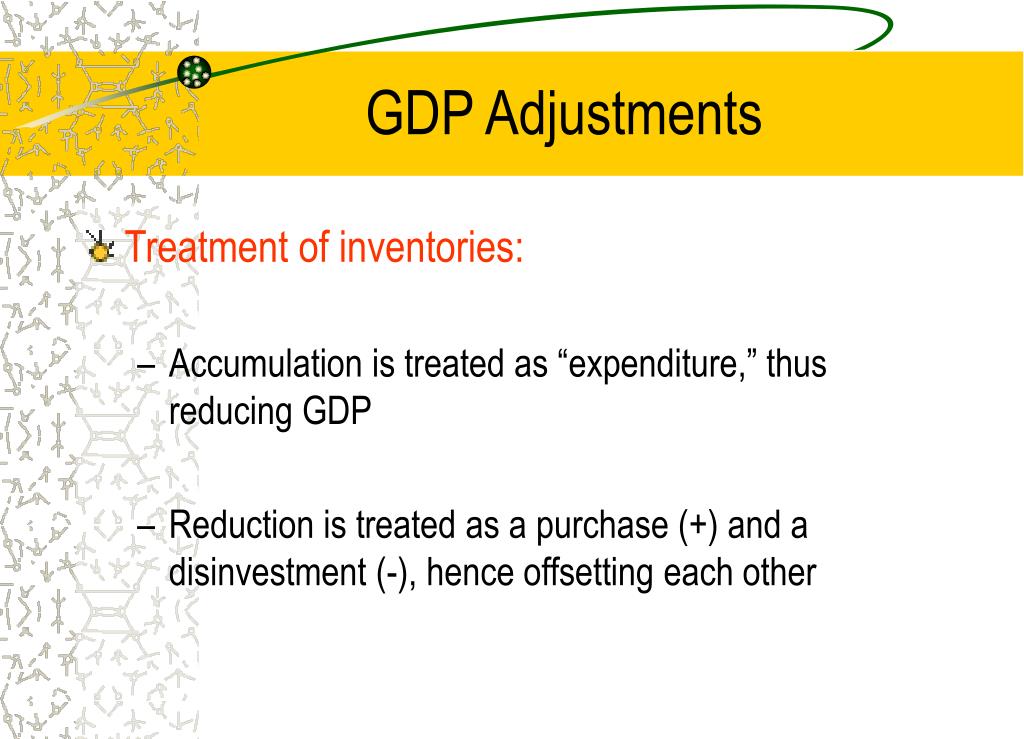 GDP Adjustments

Treatment of inventories:

– Accumulation is treated as “expenditure,” thus reducing GDP

– Reduction is treated as a purchase (+) and a disinvestment (-), hence offsetting each other